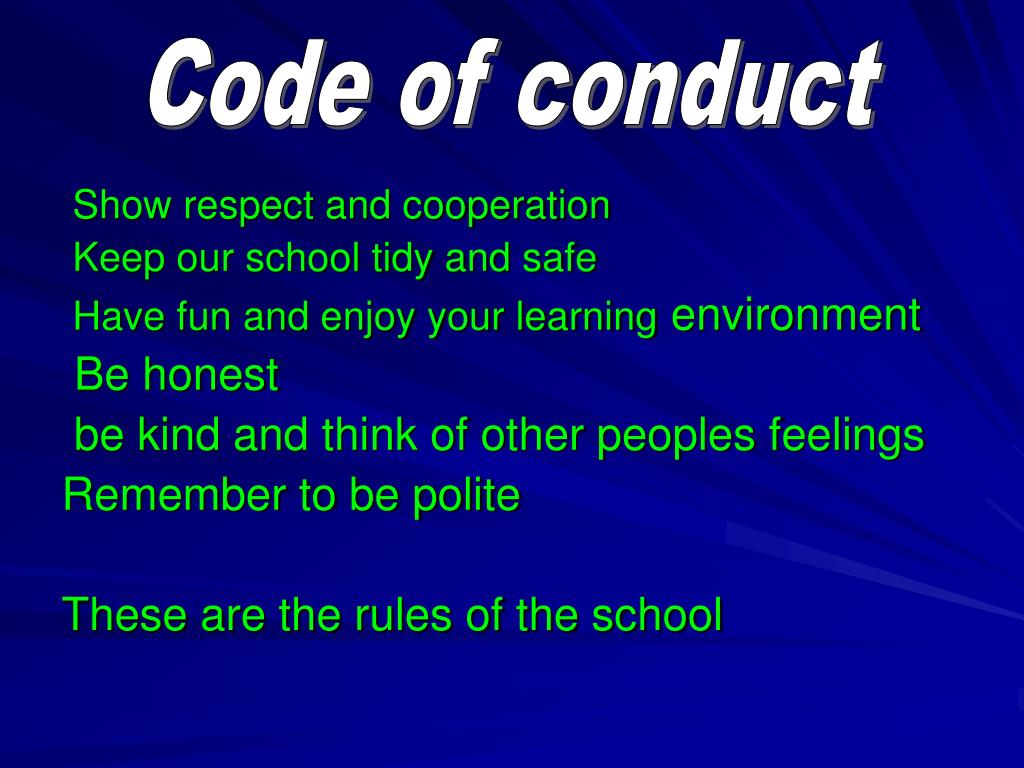 Code of conduct

Show respect and cooperation
Keep our school tidy and safe
Have fun and enjoy your learning environment
Be honest
be kind and think of other peoples feelings
Remember to be polite

These are the rules of the school